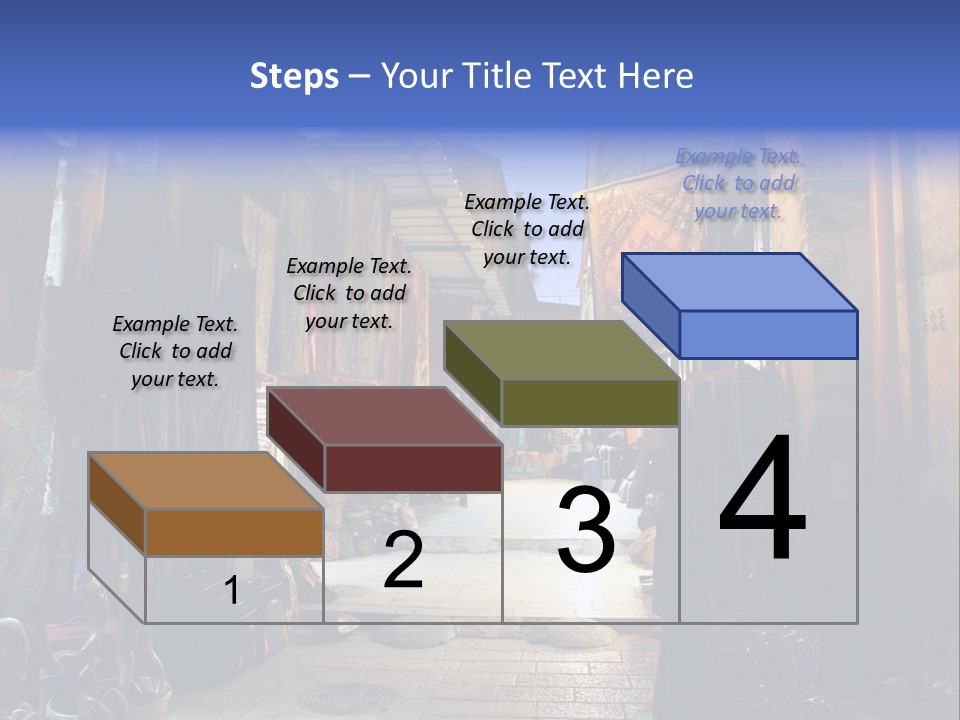 Steps – Your Title Text Here

Example Text. Click to add your text.

Example Text. Click to add your text.

Example Text. Click to add your text.

Example Text. Click to add your text.

1

2

3

4